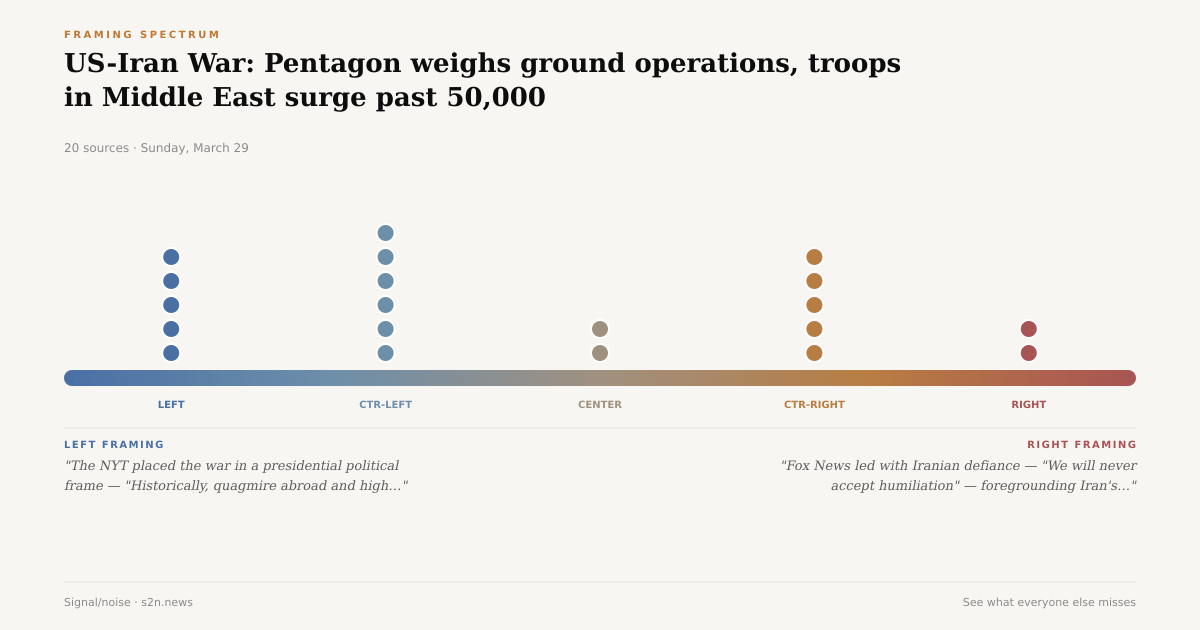 FRAMING SPECTRUM

US-Iran War: Pentagon weighs ground operations, troops in Middle East surge past 50,000

20 sources · Sunday, March 29

LEFT

CTR-LEFT

CENTER

CTR-RIGHT

RIGHT

LEFT FRAMING

"The NYT placed the war in a presidential political frame — "Historically, quagmire abroad and high..."

RIGHT FRAMING

"Fox News led with Iranian defiance — "We will never accept humiliation" — foregrounding Iran's..."

Signal/noise · s2n.news

See what everyone else misses